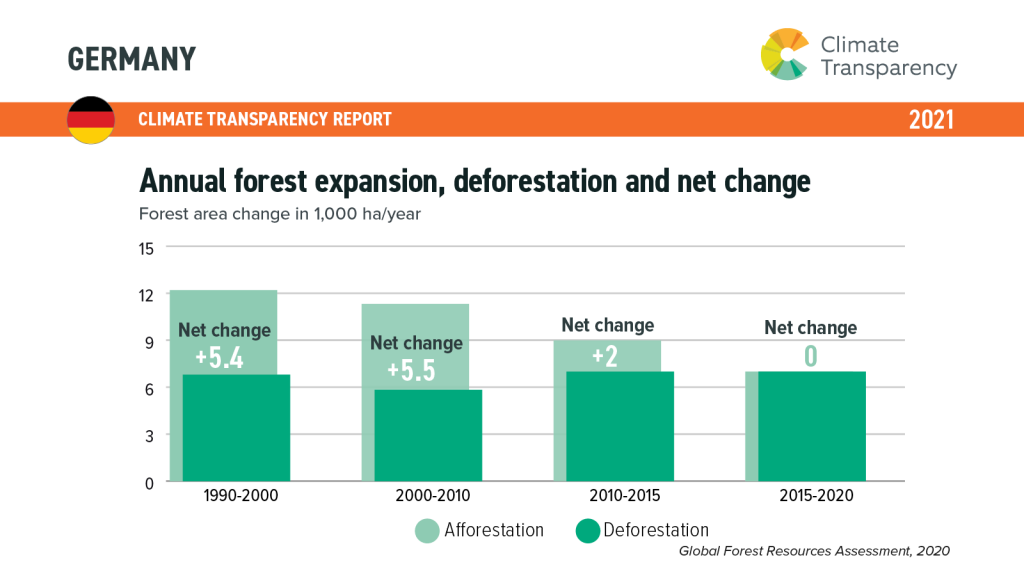 GERMANY

Climate Transparency

CLIMATE TRANSPARENCY REPORT

2021

Annual forest expansion, deforestation and net change

Forest area change in 1,000 ha/year

15
12
9
6
3
0

Net change +5.4
Net change +5.5
Net change +2
Net change 0

1990-2000
2000-2010
2010-2015
2015-2020

Afforestation
Deforestation

Global Forest Resources Assessment, 2020